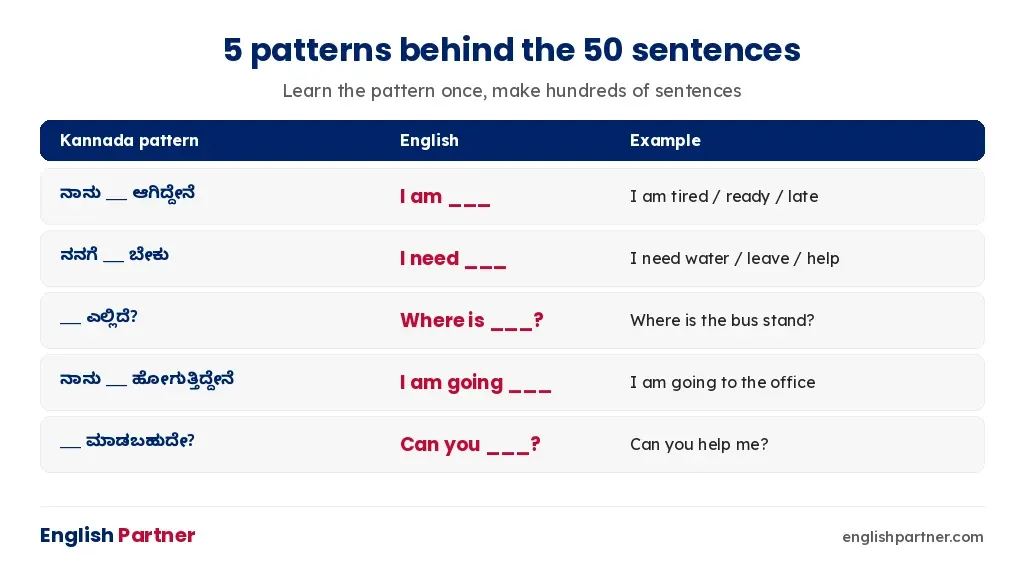 5 patterns behind the 50 sentences

Learn the pattern once, make hundreds of sentences

| Kannada pattern | English | Example |
|---|---|---|
| ನಾನು __ ಆಗಿದ್ದೇನೆ | I am ___ | I am tired / ready / late |
| ನನಗೆ __ ಬೇಕು | I need ___ | I need water / leave / help |
| __ ಎಲ್ಲಿದೆ? | Where is ___? | Where is the bus stand? |
| ನಾನು __ ಹೋಗುತ್ತಿದ್ದೇನೆ | I am going ___ | I am going to the office |
| __ ಮಾಡಬಹುದೇ? | Can you ___? | Can you help me? |

English Partner

englishpartner.com